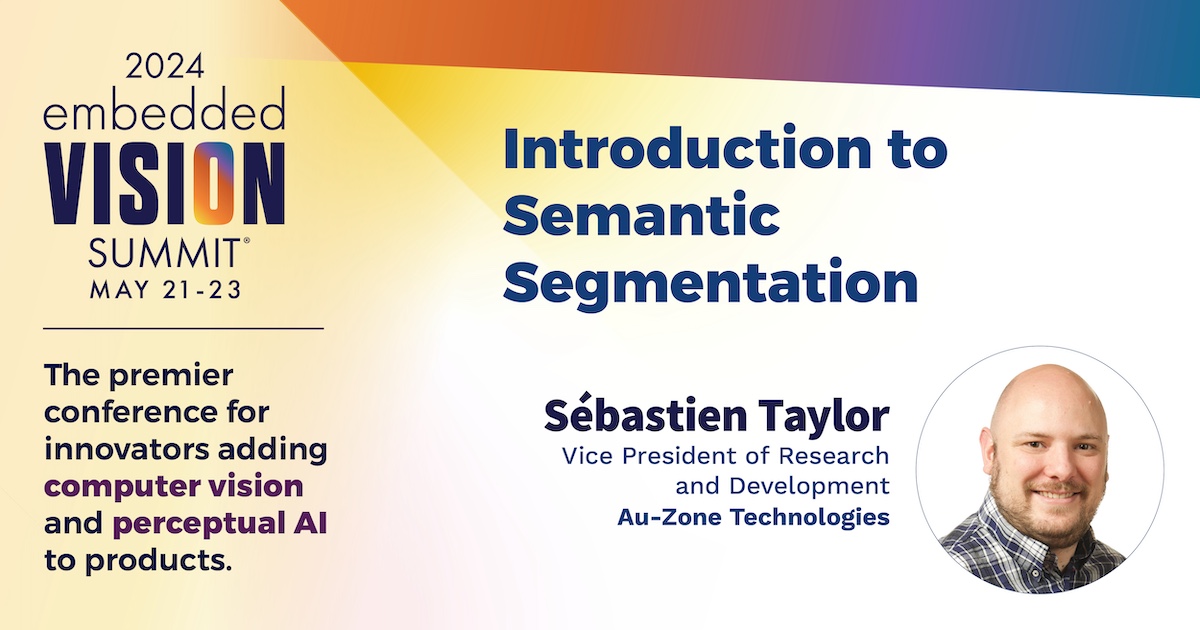 2024
embedded
VISION
SUMMIT®
MAY 21-23

The premier conference for innovators adding computer vision and perceptual AI to products.

Introduction to Semantic Segmentation

Sébastien Taylor
Vice President of Research and Development
Au-Zone Technologies